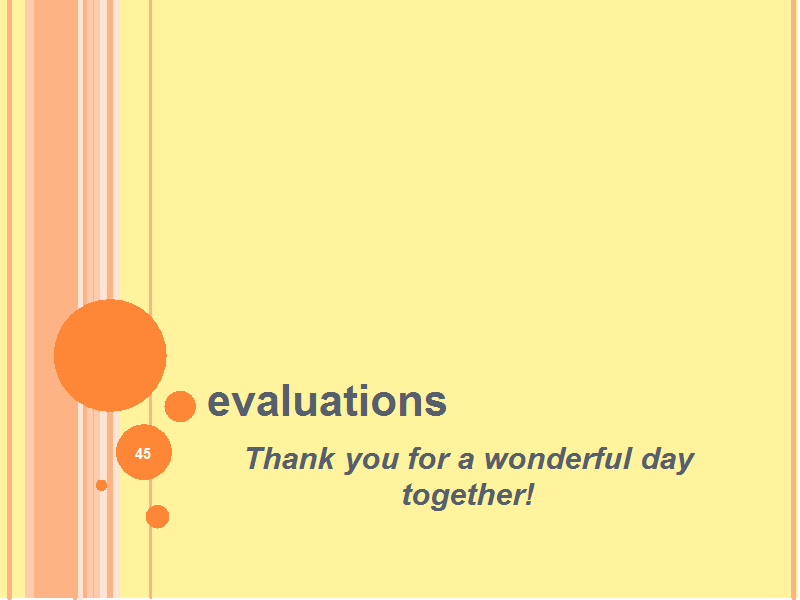 evaluations

45

Thank you for a wonderful day together!